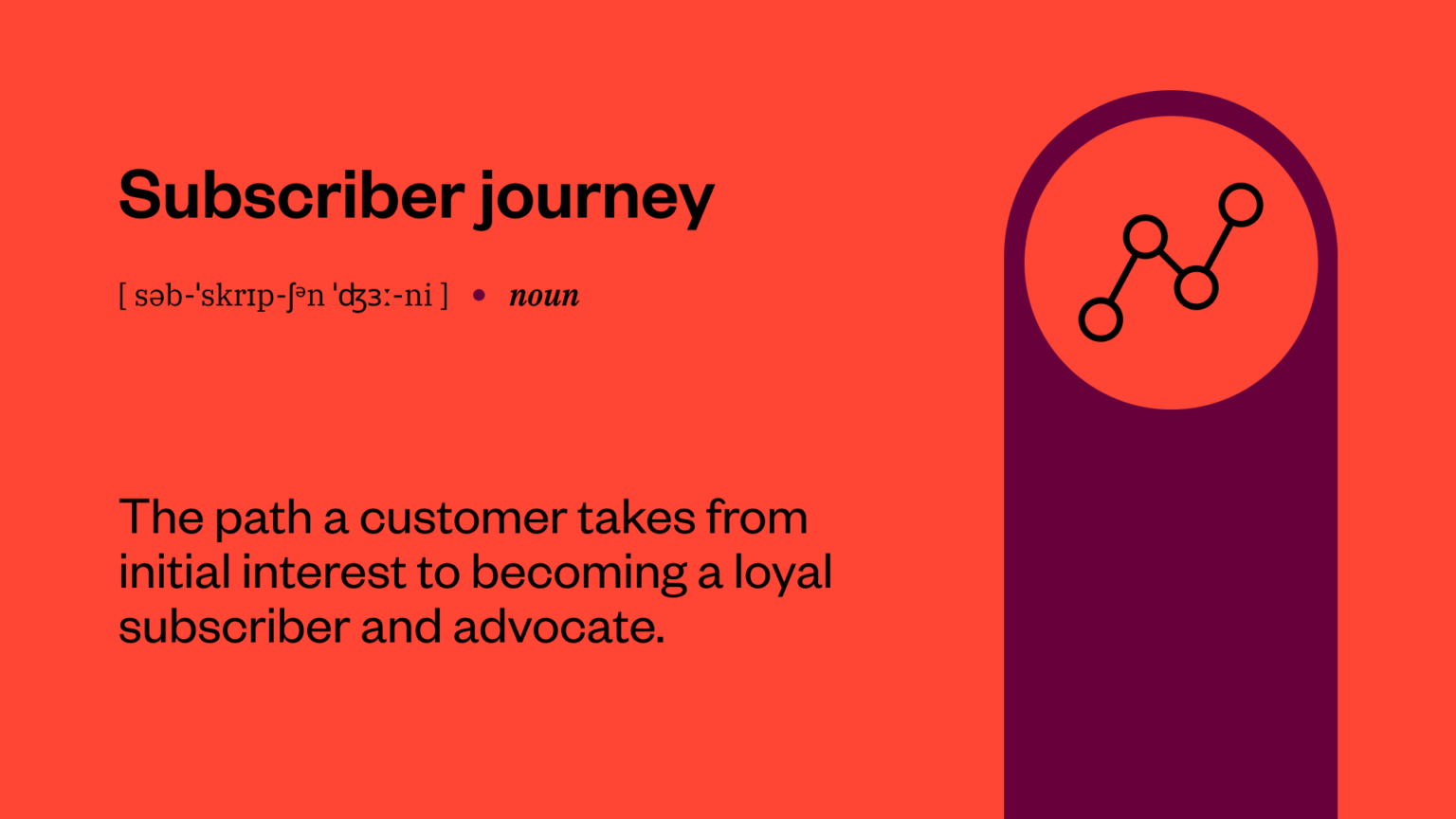 Subscriber journey

[ səb-ˈskrɪp-ʃᵊn ˈʤɜː-ni ] • noun

The path a customer takes from initial interest to becoming a loyal subscriber and advocate.